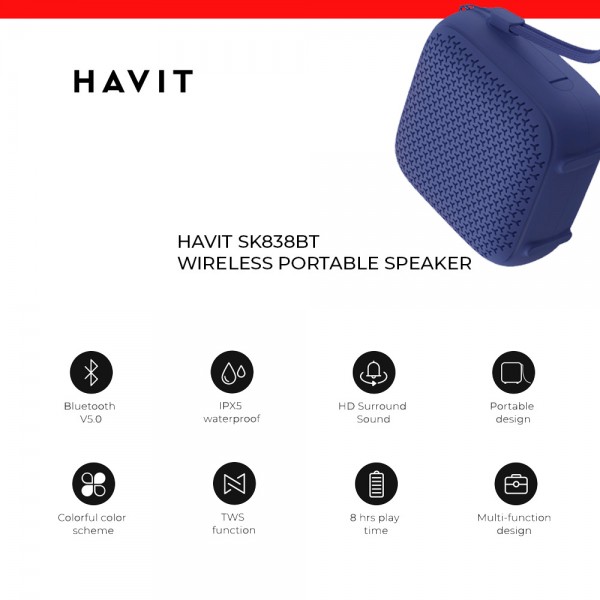 HAVIT

HAVIT SK838BT
WIRELESS PORTABLE SPEAKER

Bluetooth V5.0

IPX5 waterproof

HD Surround Sound

Portable design

Colorful color scheme

TWS function

8 hrs play time

Multi-function design